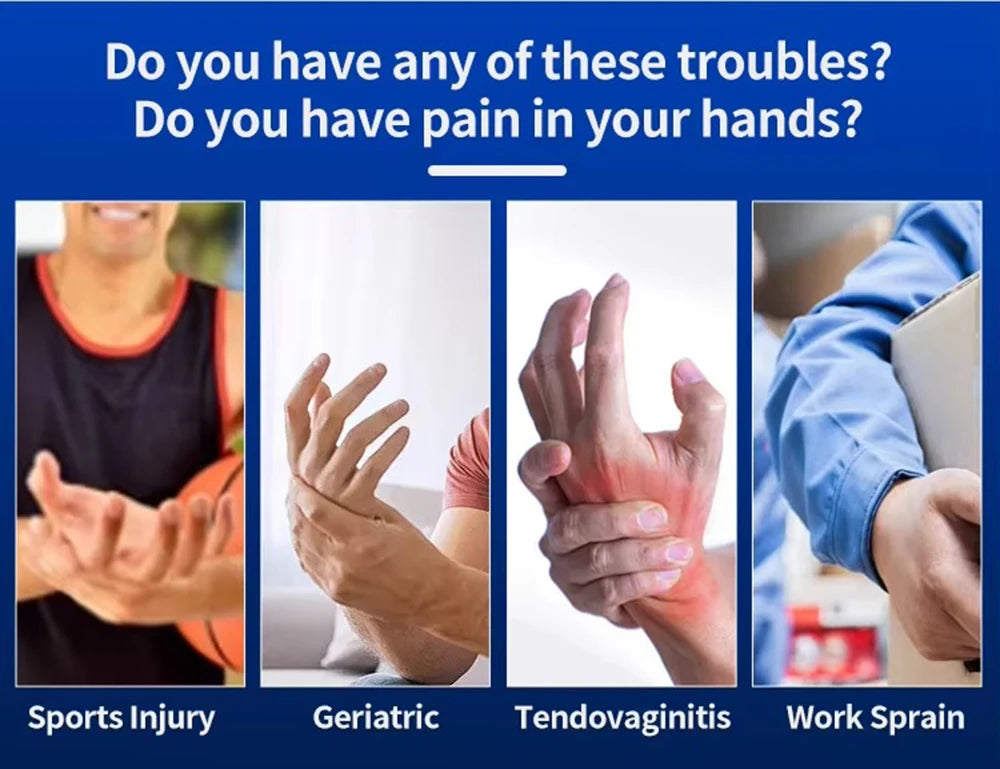 Do you have any of these troubles?
Do you have pain in your hands?

Sports Injury

Geriatric

Tendovaginitis

Work Sprain